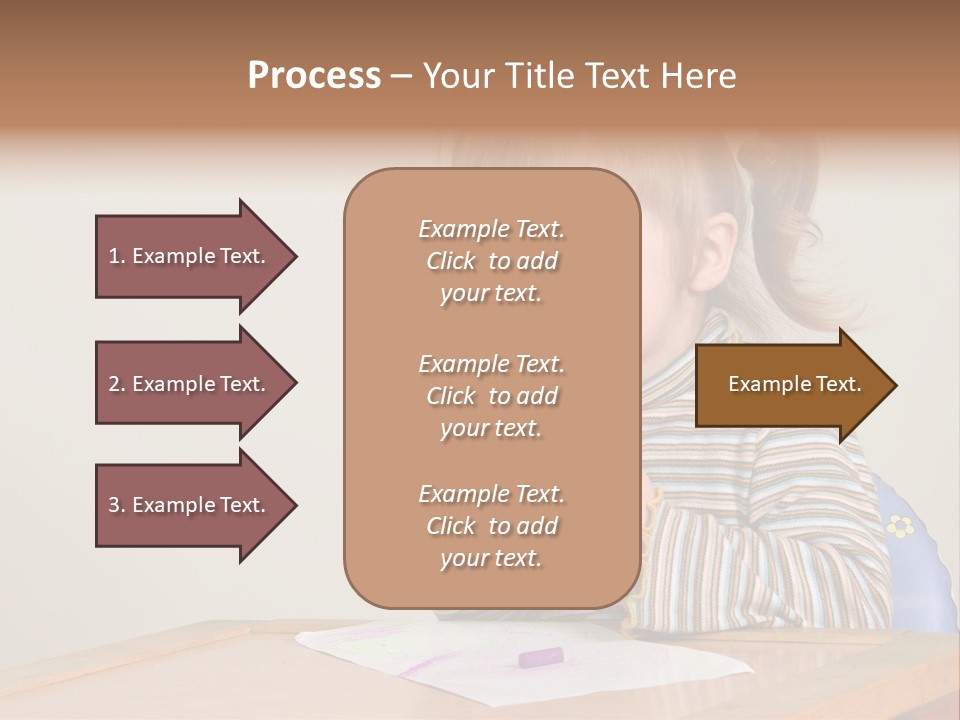 Process – Your Title Text Here

1. Example Text.

2. Example Text.

3. Example Text.

Example Text. Click to add your text.

Example Text. Click to add your text.

Example Text. Click to add your text.

Example Text.